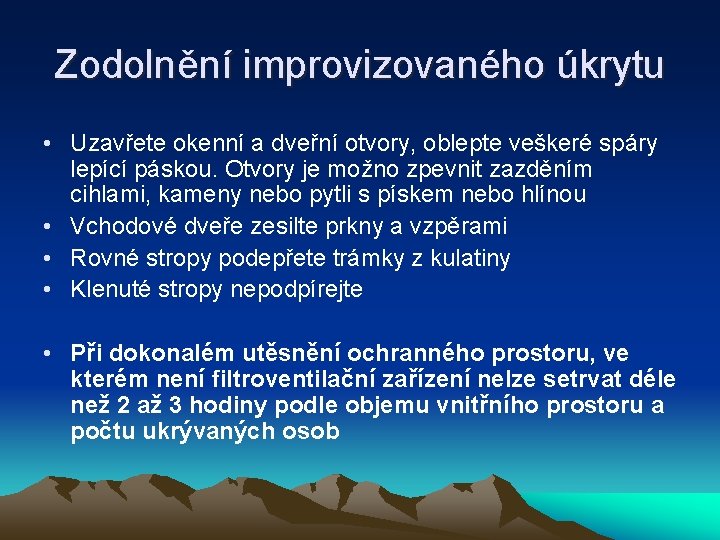 Zodolnění improvizovaného úkrytu

• Uzavřete okenní a dveřní otvory, oblepte veškeré spáry lepící páskou. Otvory je možno zpevnit zazděním cihlami, kameny nebo pytli s pískem nebo hlínou
• Vchodové dveře zesilte prkny a vzpěrami
• Rovné stropy podepřete trámky z kulatiny
• Klenuté stropy nepodpírejte

• Při dokonalém utěsnění ochranného prostoru, ve kterém není filtroventilační zařízení nelze setrvat déle než 2 až 3 hodiny podle objemu vnitřního prostoru a počtu ukrývaných osob